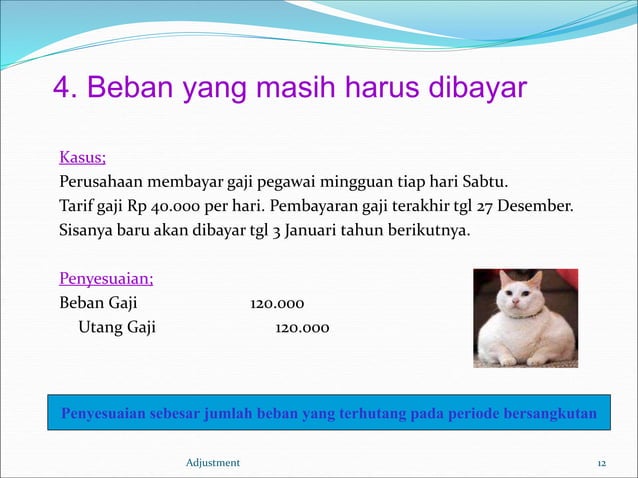 4. Beban yang masih harus dibayar

Kasus;
Perusahaan membayar gaji pegawai mingguan tiap hari Sabtu.
Tarif gaji Rp 40.000 per hari. Pembayaran gaji terakhir tgl 27 Desember.
Sisanya baru akan dibayar tgl 3 Januari tahun berikutnya.

Penyesuaian;
Beban Gaji 120.000
Utang Gaji 120.000

Penyesuaian sebesar jumlah beban yang terhutang pada periode bersangkutan

Adjustment

12